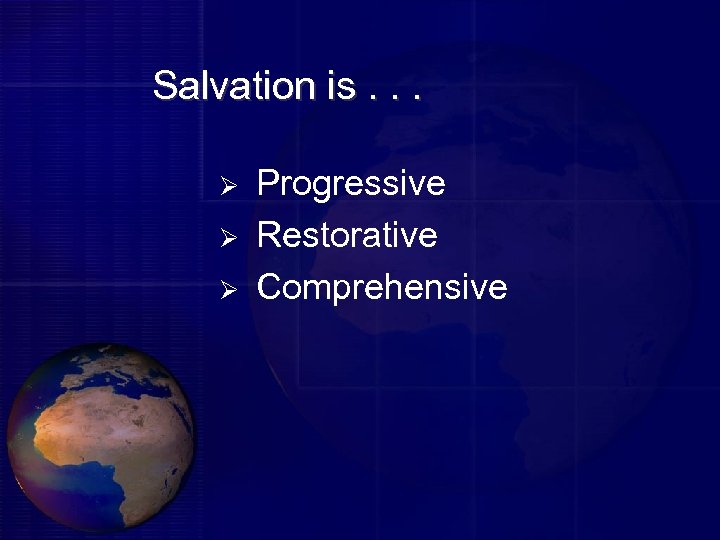 Salvation is . . .

➢ Progressive
➢ Restorative
➢ Comprehensive